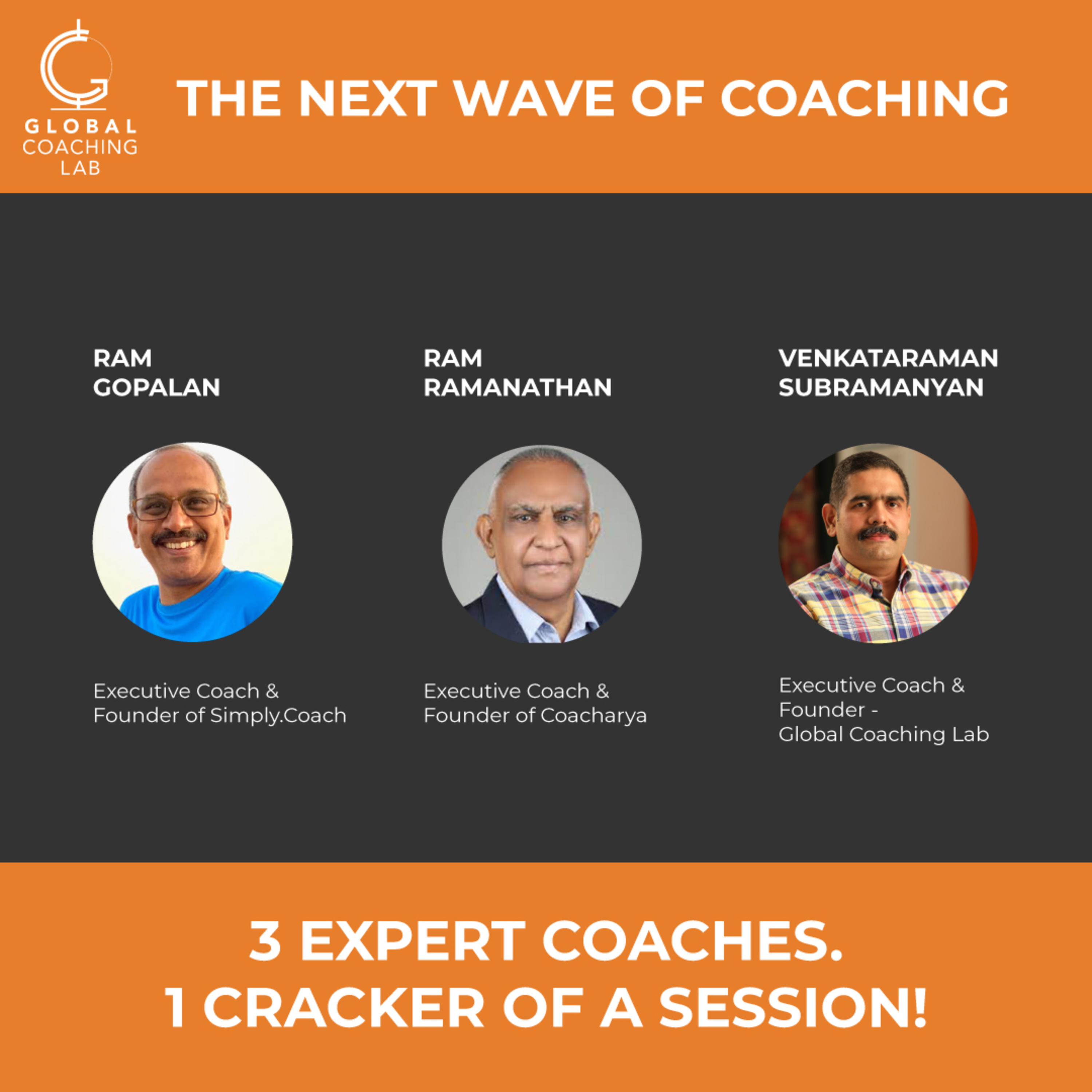 GLOBAL COACHING LAB

THE NEXT WAVE OF COACHING

RAM GOPALAN

Executive Coach & Founder of Simply.Coach

RAM RAMANATHAN

Executive Coach & Founder of Coacharya

VENKATARAMAN SUBRAMANYAN

Executive Coach & Founder - Global Coaching Lab

3 EXPERT COACHES.
1 CRACKER OF A SESSION!